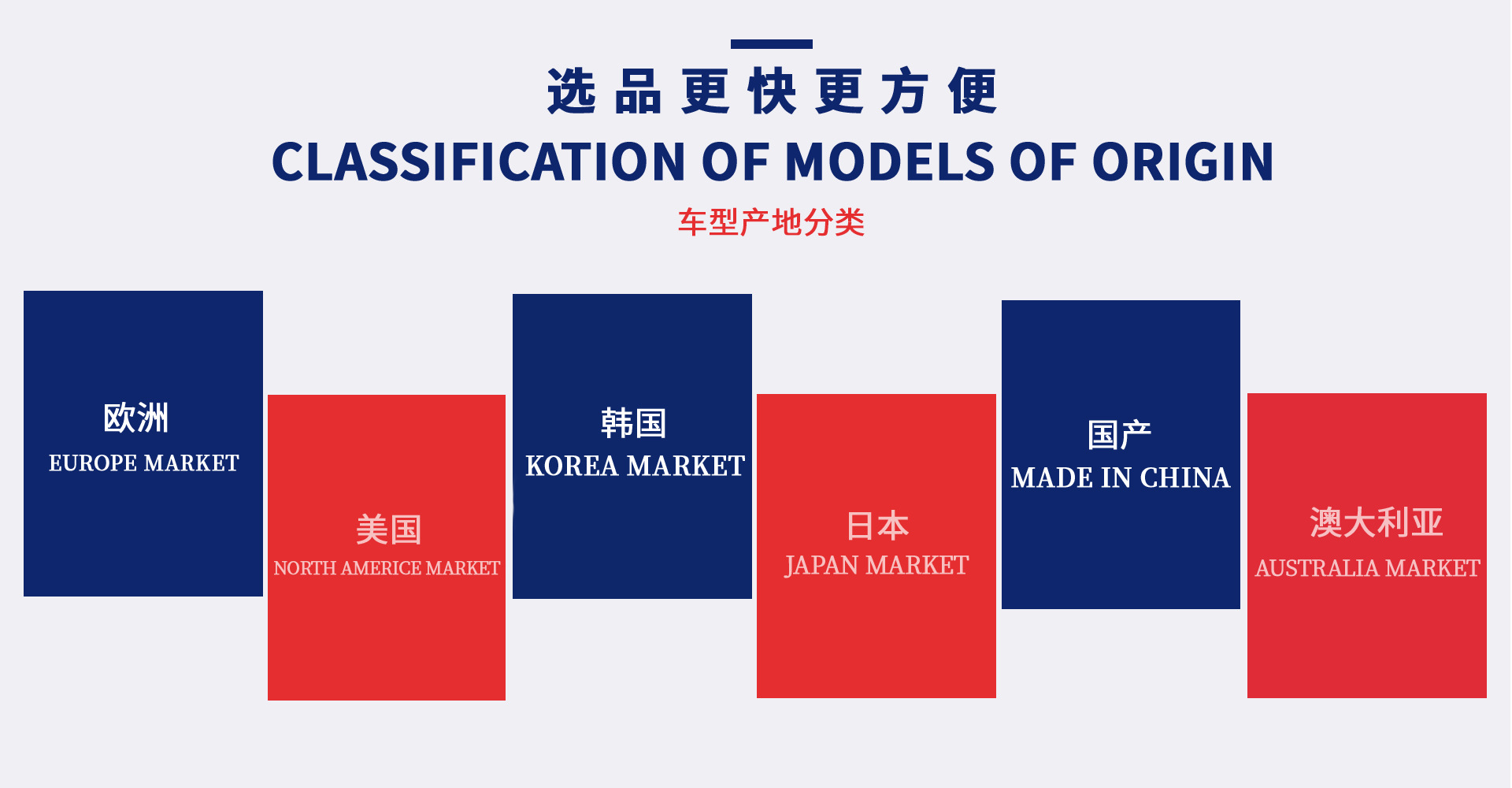 选品更快更方便

CLASSIFICATION OF MODELS OF ORIGIN

车型产地分类

欧洲
EUROPE MARKET

美国
NORTH AMERICE MARKET

韩国
KOREA MARKET

日本
JAPAN MARKET

国产
MADE IN CHINA

澳大利亚
AUSTRALIA MARKET